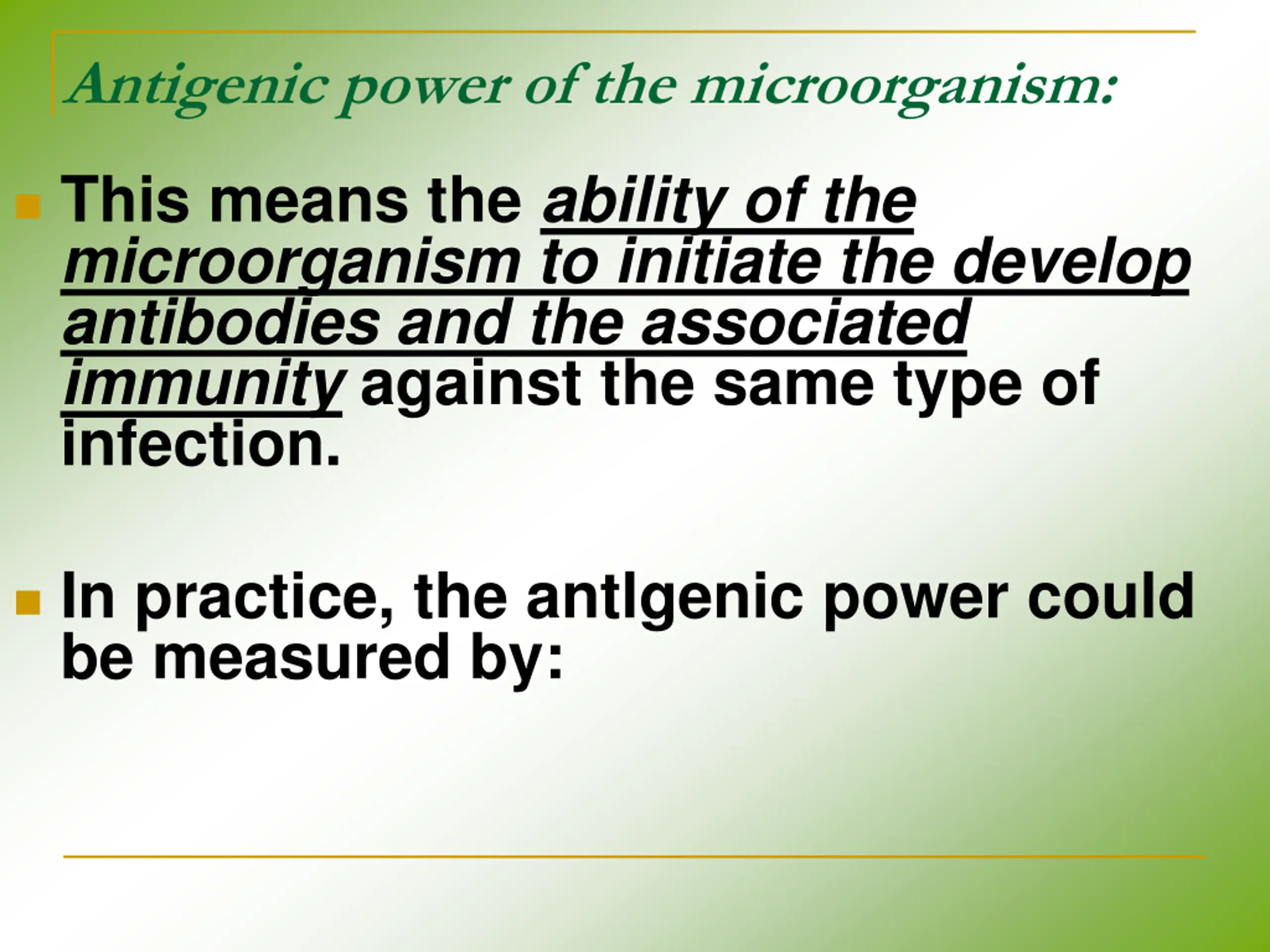 Antigenic power of the microorganism:

This means the ability of the microorganism to initiate the develop antibodies and the associated immunity against the same type of infection.

In practice, the antIgenic power could be measured by: